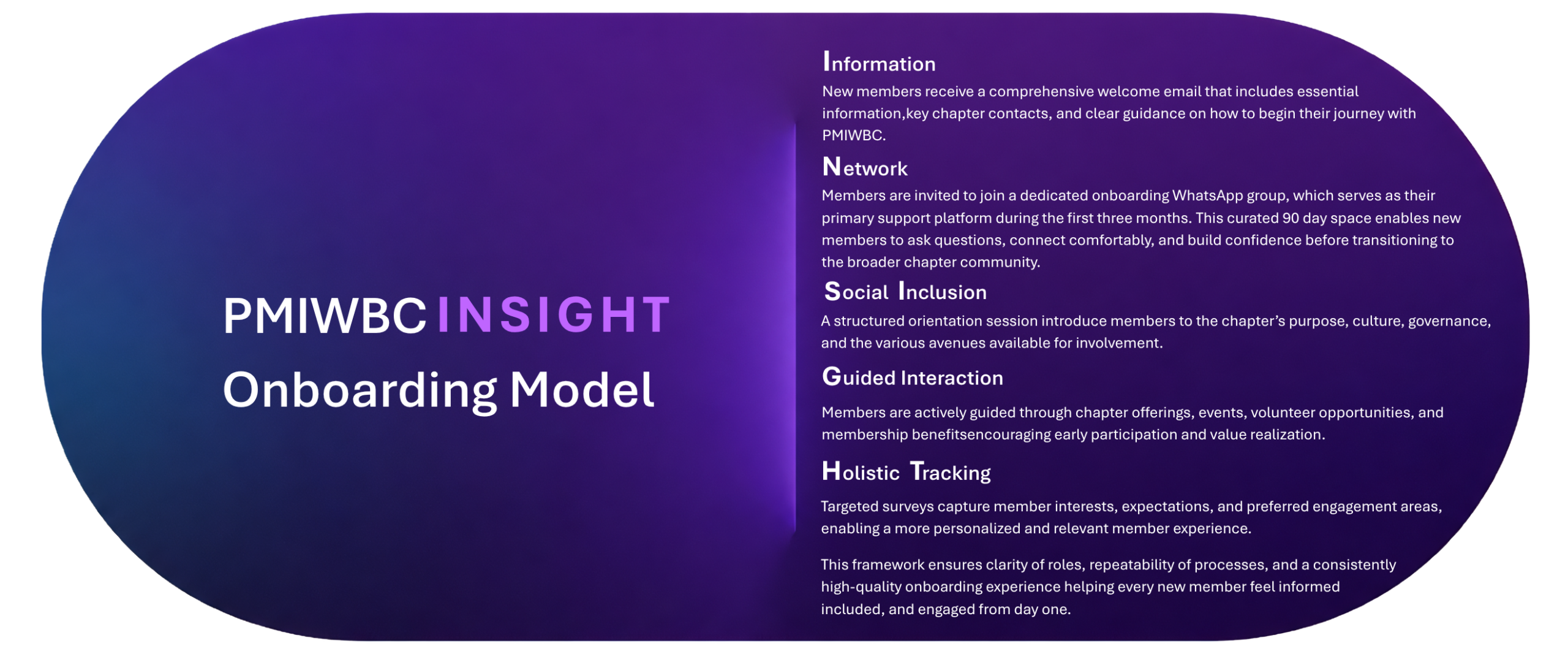 PMIWBC INSIGHT
Onboarding Model

Information

New members receive a comprehensive welcome email that includes essential information,key chapter contacts, and clear guidance on how to begin their journey with PMIWBC.

Network

Members are invited to join a dedicated onboarding WhatsApp group, which serves as their primary support platform during the first three months. This curated 90 day space enables new members to ask questions, connect comfortably, and build confidence before transitioning to the broader chapter community.

Social Inclusion

A structured orientation session introduce members to the chapter's purpose, culture, governance, and the various avenues available for involvement.

Guided Interaction

Members are actively guided through chapter offerings, events, volunteer opportunities, and membership benefitsencouraging early participation and value realization.

Holistic Tracking

Targeted surveys capture member interests, expectations, and preferred engagement areas, enabling a more personalized and relevant member experience.

This framework ensures clarity of roles, repeatability of processes, and a consistently high-quality onboarding experience helping every new member feel informed included, and engaged from day one.